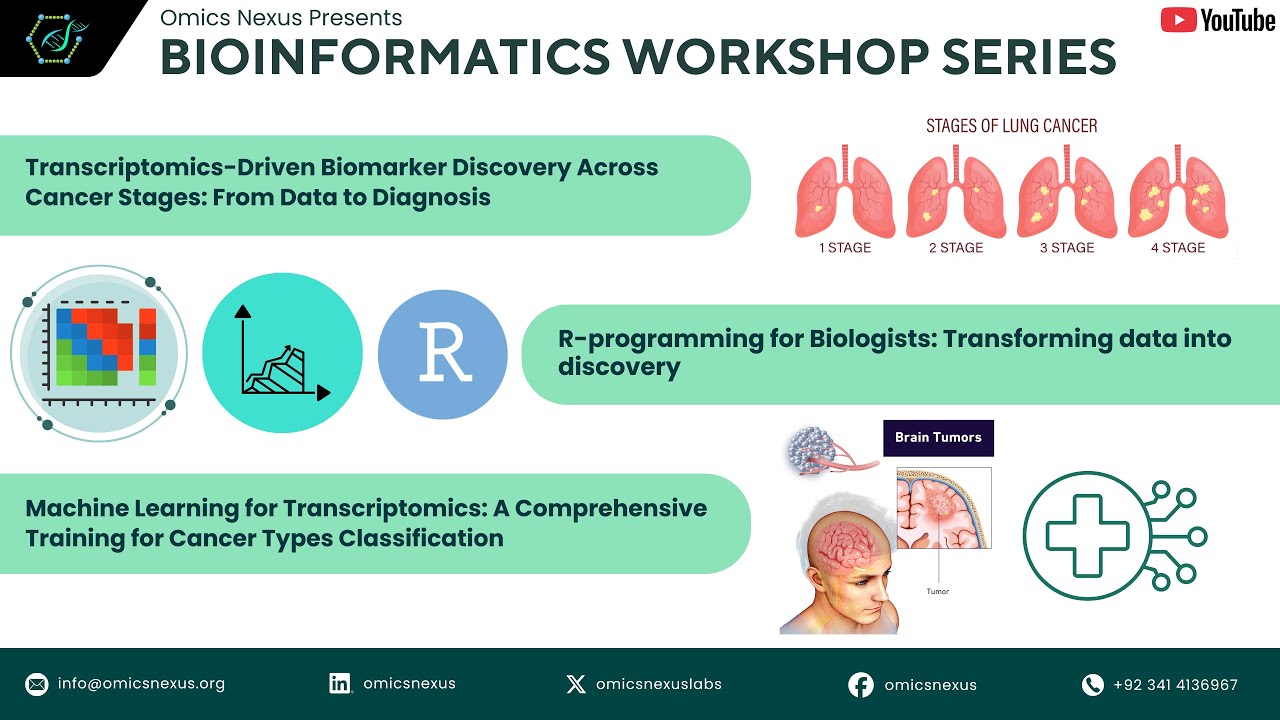 Omics Nexus Presents
BIOINFORMATICS WORKSHOP SERIES

YouTube

Transcriptomics-Driven Biomarker Discovery Across Cancer Stages: From Data to Diagnosis

STAGES OF LUNG CANCER
1 STAGE
2 STAGE
3 STAGE
4 STAGE

R

R-programming for Biologists: Transforming data into discovery

Brain Tumors
Tumor

Machine Learning for Transcriptomics: A Comprehensive Training for Cancer Types Classification

info@omicsnexus.org
omicsnexus
omicsnexuslabs
omicsnexus
+92 341 4136967